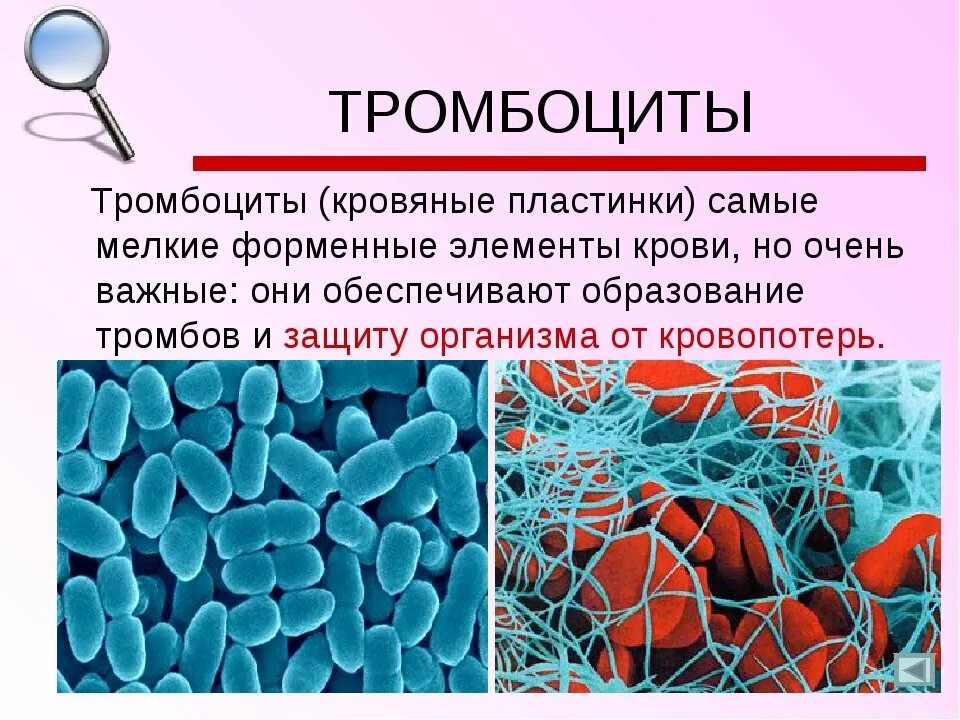 ТРОМБОЦИТЫ

Тромбоциты (кровяные пластинки) самые мелкие форменные элементы крови, но очень важные: они обеспечивают образование тромбов и защиту организма от кровопотерь.